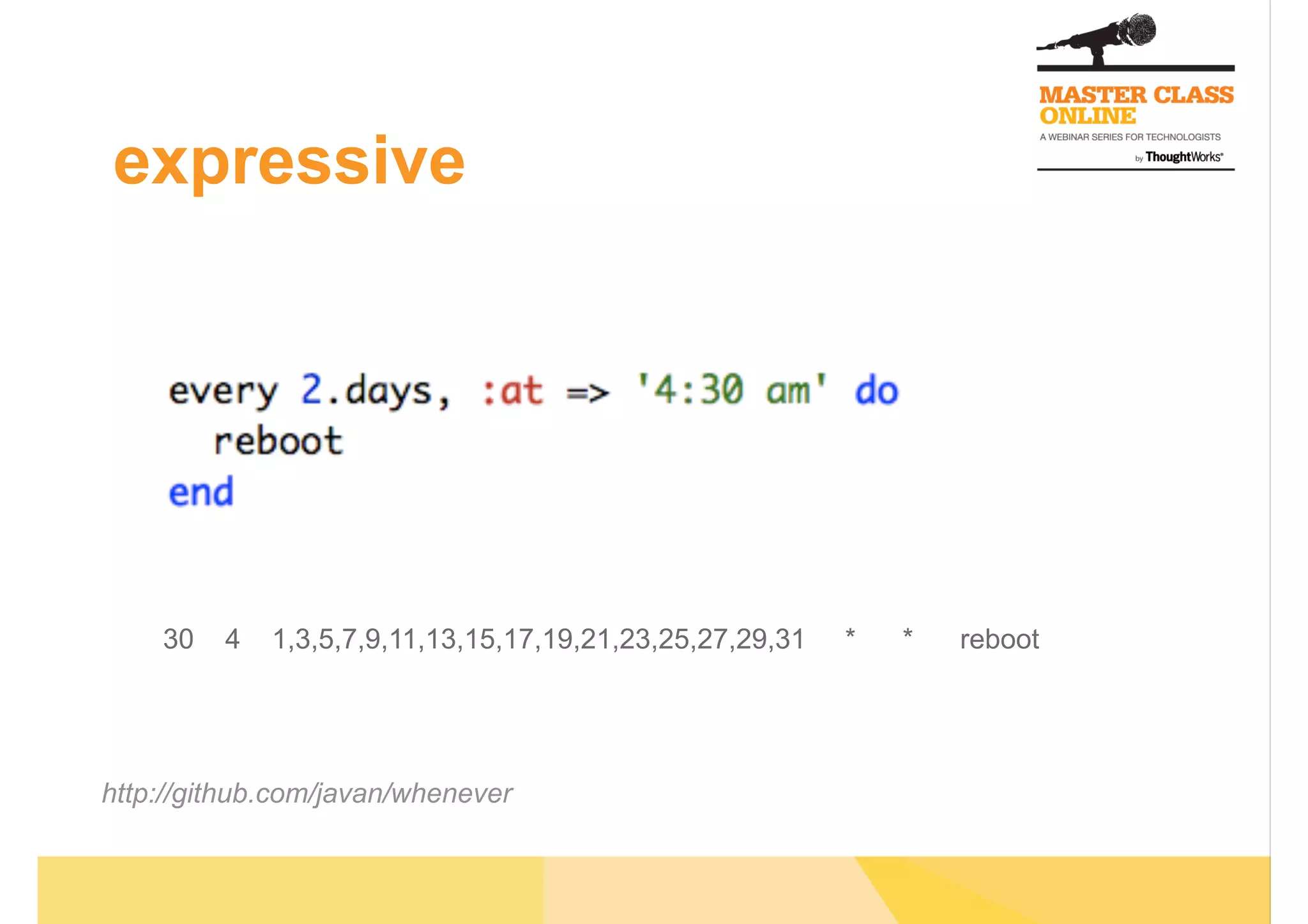 MASTER CLASS ONLINE
A WEBINAR SERIES FOR TECHNOLOGISTS
by ThoughtWorks®

expressive

every 2.days, :at => '4:30 am' do
  reboot
end

30 4 1,3,5,7,9,11,13,15,17,19,21,23,25,27,29,31 * * reboot

http://github.com/javan/whenever